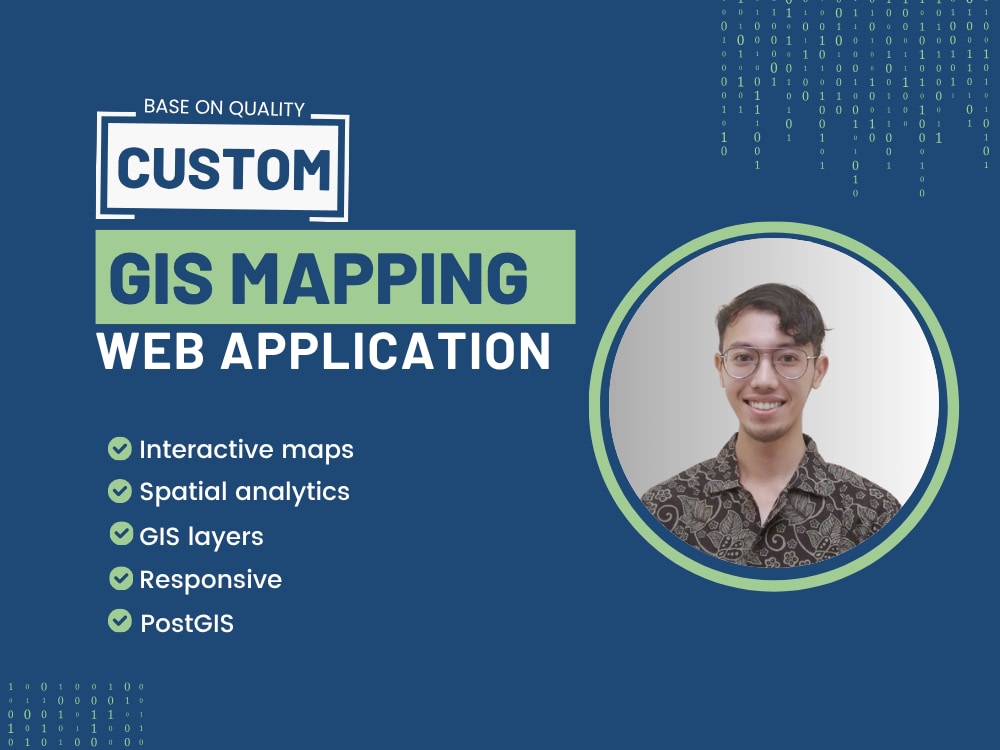 BASE ON QUALITY
CUSTOM
GIS MAPPING
WEB APPLICATION

Interactive maps
Spatial analytics
GIS layers
Responsive
PostGIS